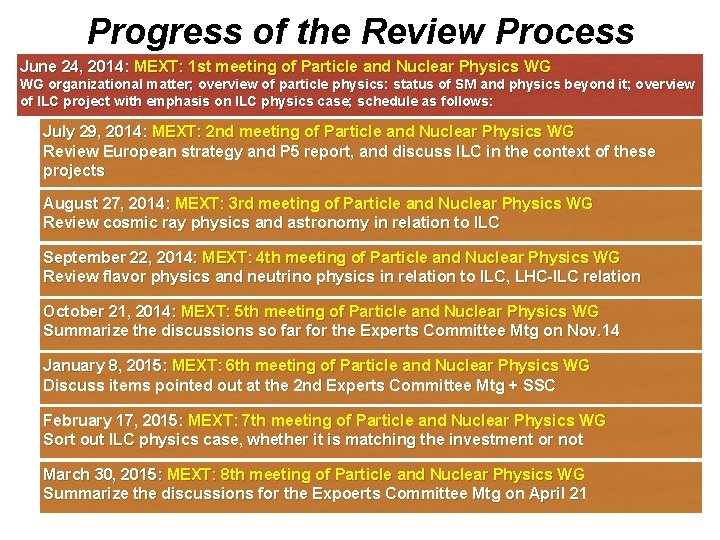 Progress of the Review Process

June 24, 2014: MEXT: 1st meeting of Particle and Nuclear Physics WG
WG organizational matter; overview of particle physics: status of SM and physics beyond it; overview of ILC project with emphasis on ILC physics case; schedule as follows:

July 29, 2014: MEXT: 2nd meeting of Particle and Nuclear Physics WG
Review European strategy and P5 report, and discuss ILC in the context of these projects

August 27, 2014: MEXT: 3rd meeting of Particle and Nuclear Physics WG
Review cosmic ray physics and astronomy in relation to ILC

September 22, 2014: MEXT: 4th meeting of Particle and Nuclear Physics WG
Review flavor physics and neutrino physics in relation to ILC, LHC-ILC relation

October 21, 2014: MEXT: 5th meeting of Particle and Nuclear Physics WG
Summarize the discussions so far for the Experts Committee Mtg on Nov.14

January 8, 2015: MEXT: 6th meeting of Particle and Nuclear Physics WG
Discuss items pointed out at the 2nd Experts Committee Mtg + SSC

February 17, 2015: MEXT: 7th meeting of Particle and Nuclear Physics WG
Sort out ILC physics case, whether it is matching the investment or not

March 30, 2015: MEXT: 8th meeting of Particle and Nuclear Physics WG
Summarize the discussions for the Expoerts Committee Mtg on April 21